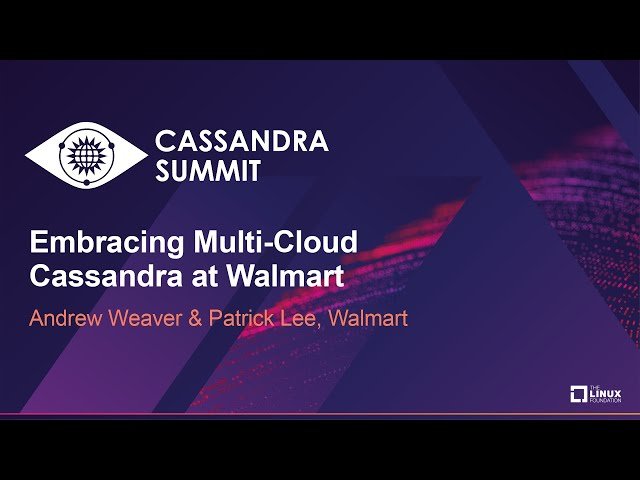 CASSANDRA SUMMIT

Embracing Multi-Cloud Cassandra at Walmart

Andrew Weaver & Patrick Lee, Walmart

THE LINUX FOUNDATION